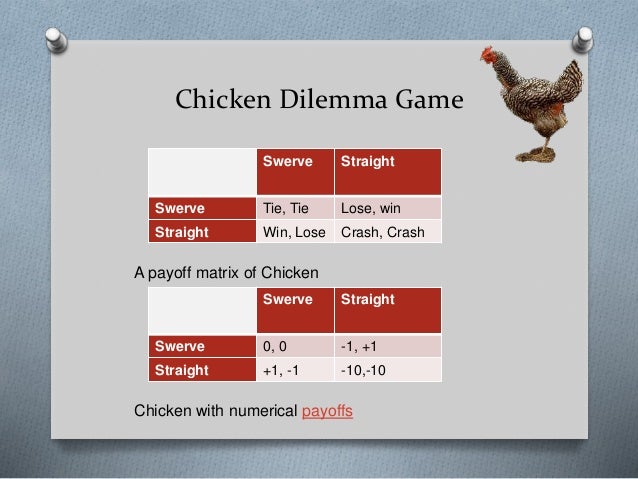 Chicken Dilemma Game

| | Swerve | Straight |
|---|---|---|
| Swerve | Tie, Tie | Lose, win |
| Straight | Win, Lose | Crash, Crash |

A payoff matrix of Chicken

| | Swerve | Straight |
|---|---|---|
| Swerve | 0, 0 | -1, +1 |
| Straight | +1, -1 | -10,-10 |

Chicken with numerical payoffs